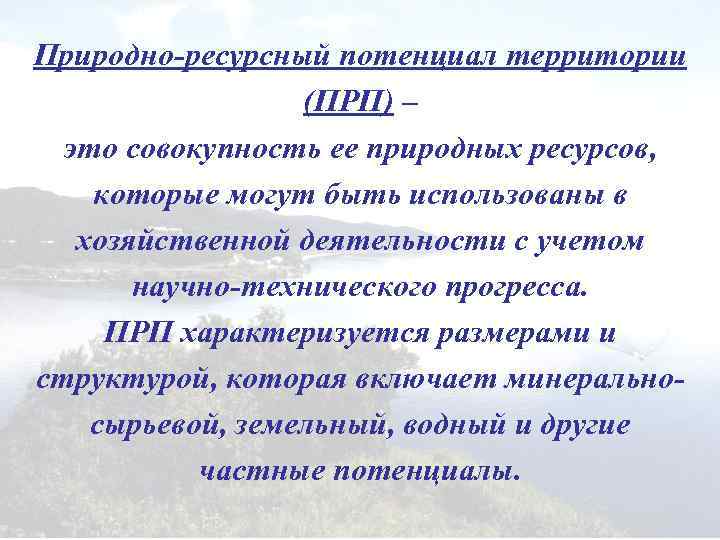 Природно-ресурсный потенциал территории (ПРП) –
это совокупность ее природных ресурсов, которые могут быть использованы в хозяйственной деятельности с учетом научно-технического прогресса.
ПРП характеризуется размерами и структурой, которая включает минерально-сырьевой, земельный, водный и другие частные потенциалы.